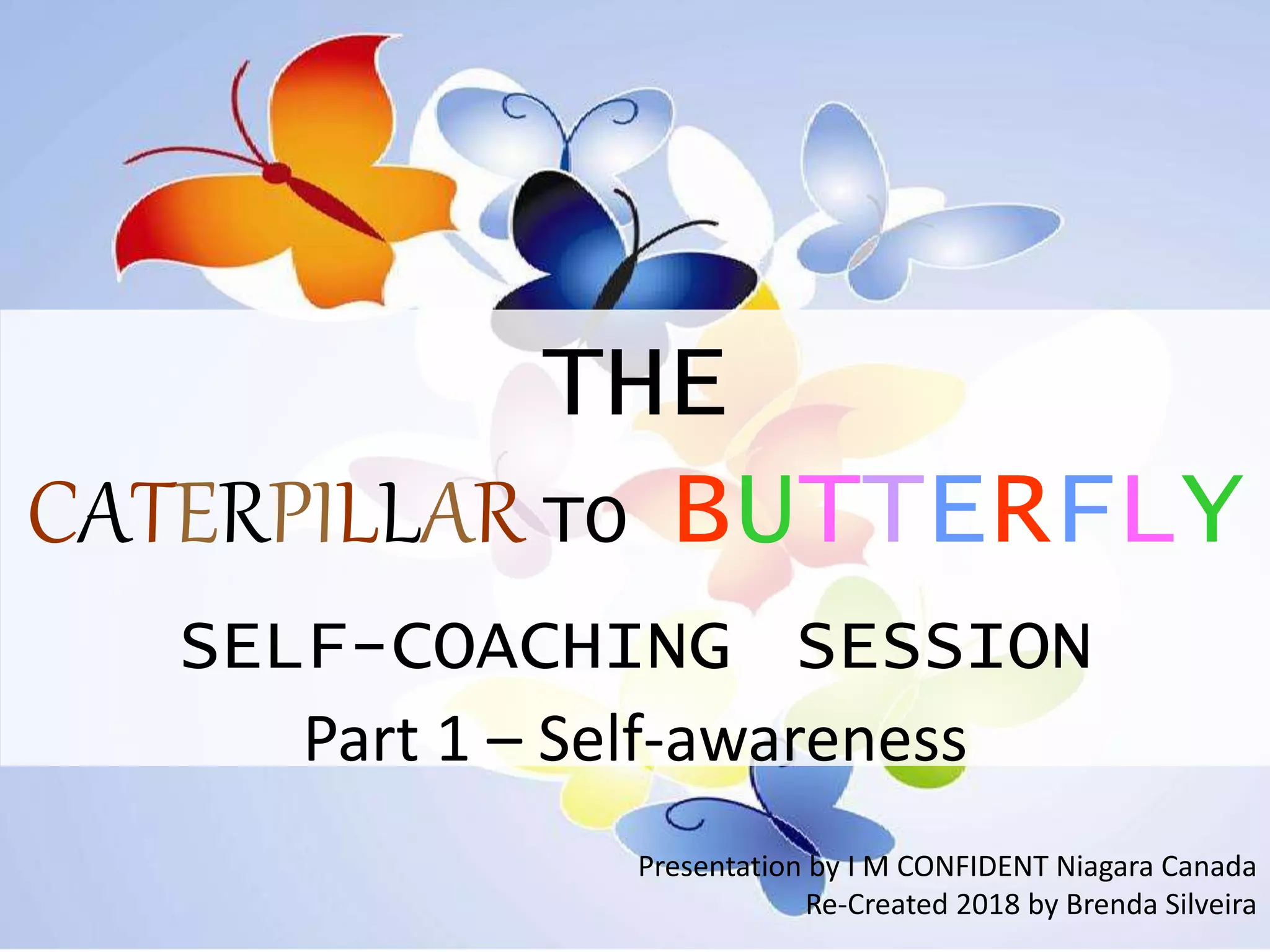 THE

CATERPILLAR TO BUTTERFLY

SELF-COACHING SESSION

Part 1 – Self-awareness

Presentation by I M CONFIDENT Niagara Canada
Re-Created 2018 by Brenda Silveira